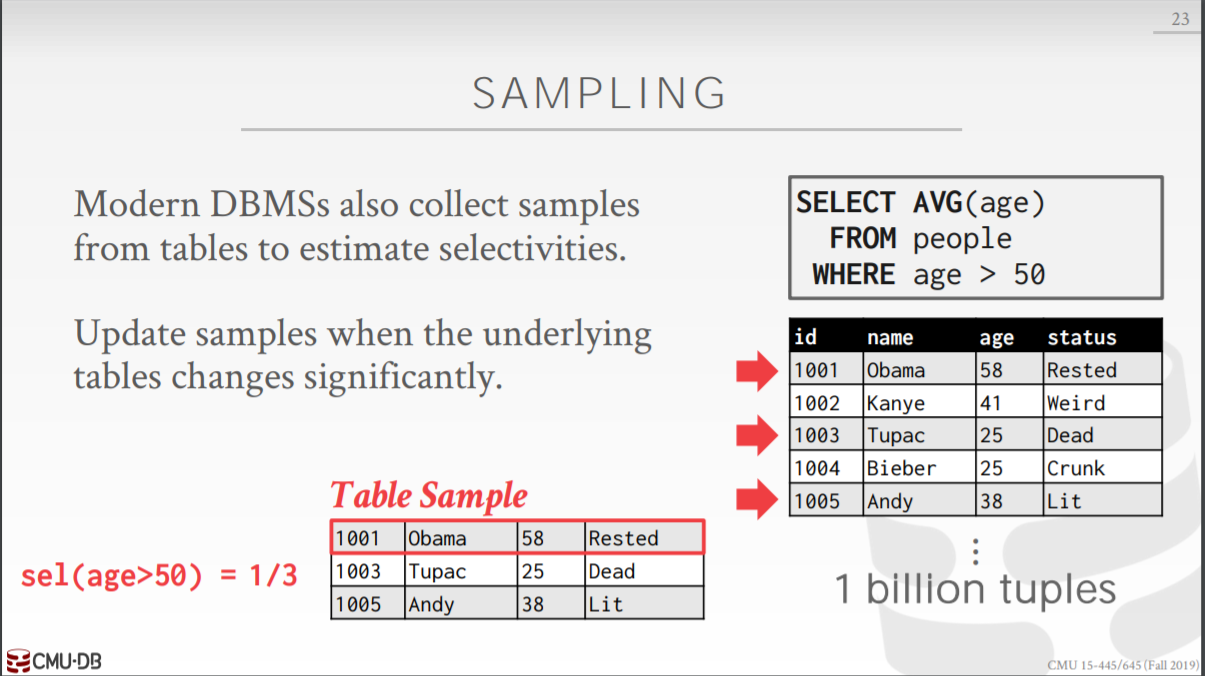 23

SAMPLING

Modern DBMSs also collect samples from tables to estimate selectivities.

Update samples when the underlying tables changes significantly.

SELECT AVG(age)
FROM people
WHERE age > 50

| id | name | age | status |
|---|---|---|---|
| 1001 | Obama | 58 | Rested |
| 1002 | Kanye | 41 | Weird |
| 1003 | Tupac | 25 | Dead |
| 1004 | Bieber | 25 | Crunk |
| 1005 | Andy | 38 | Lit |

⋮

1 billion tuples

Table Sample

| 1001 | Obama | 58 | Rested |
|---|---|---|---|
| 1003 | Tupac | 25 | Dead |
| 1005 | Andy | 38 | Lit |

sel(age>50) = 1/3

CMU·DB

CMU 15-445/645 (Fall 2019)